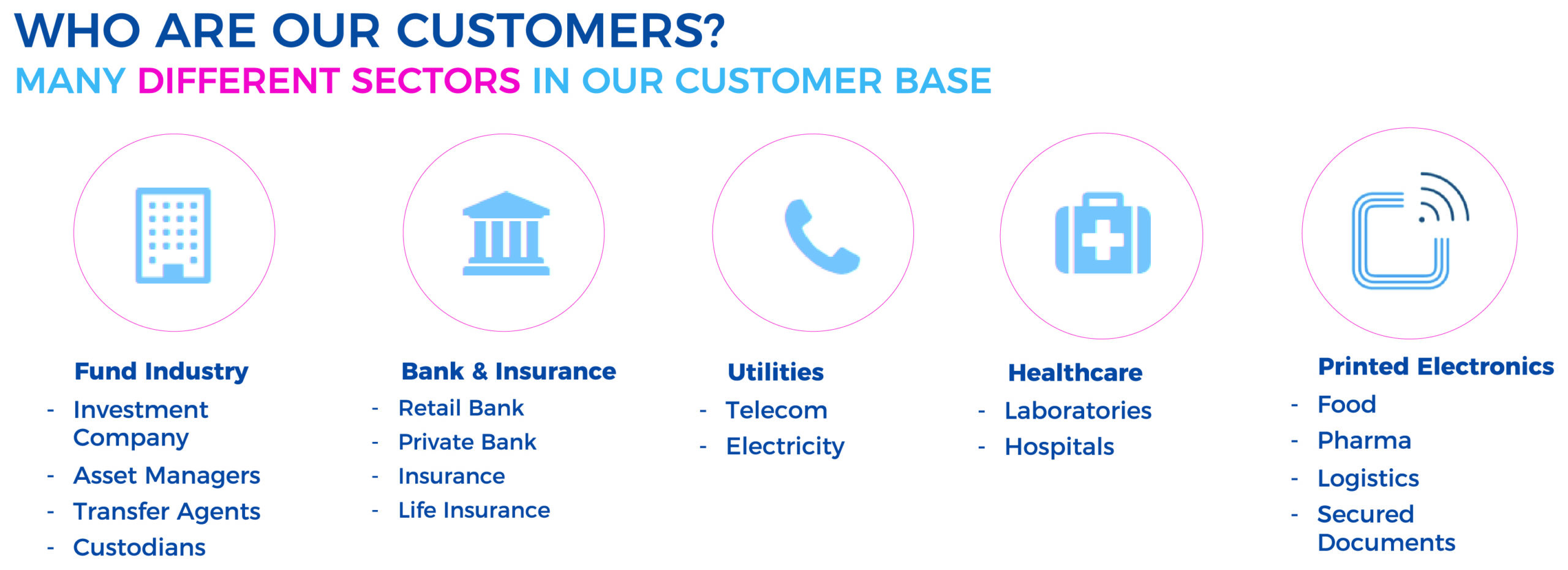 WHO ARE OUR CUSTOMERS?
MANY DIFFERENT SECTORS IN OUR CUSTOMER BASE

Fund Industry
- Investment Company
- Asset Managers
- Transfer Agents
- Custodians

Bank & Insurance
- Retail Bank
- Private Bank
- Insurance
- Life Insurance

Utilities
- Telecom
- Electricity

Healthcare
- Laboratories
- Hospitals

Printed Electronics
- Food
- Pharma
- Logistics
- Secured Documents